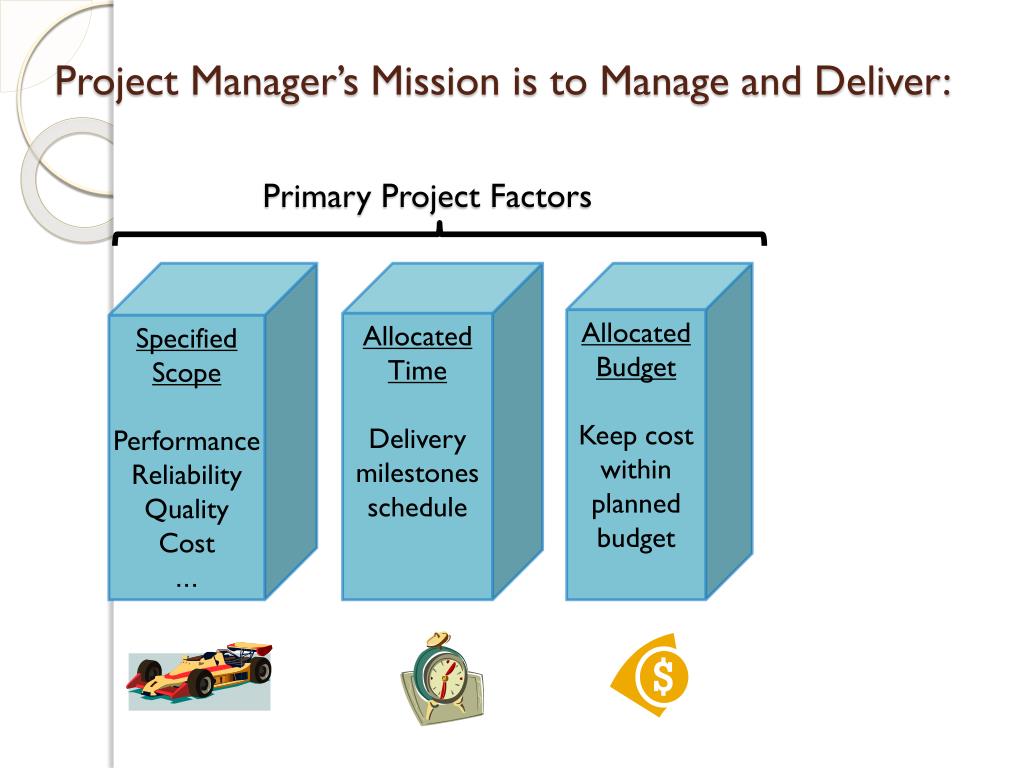 Project Manager's Mission is to Manage and Deliver:

Primary Project Factors

Specified Scope

Performance
Reliability
Quality
Cost
...

Allocated Time

Delivery milestones schedule

Allocated Budget

Keep cost within planned budget

$